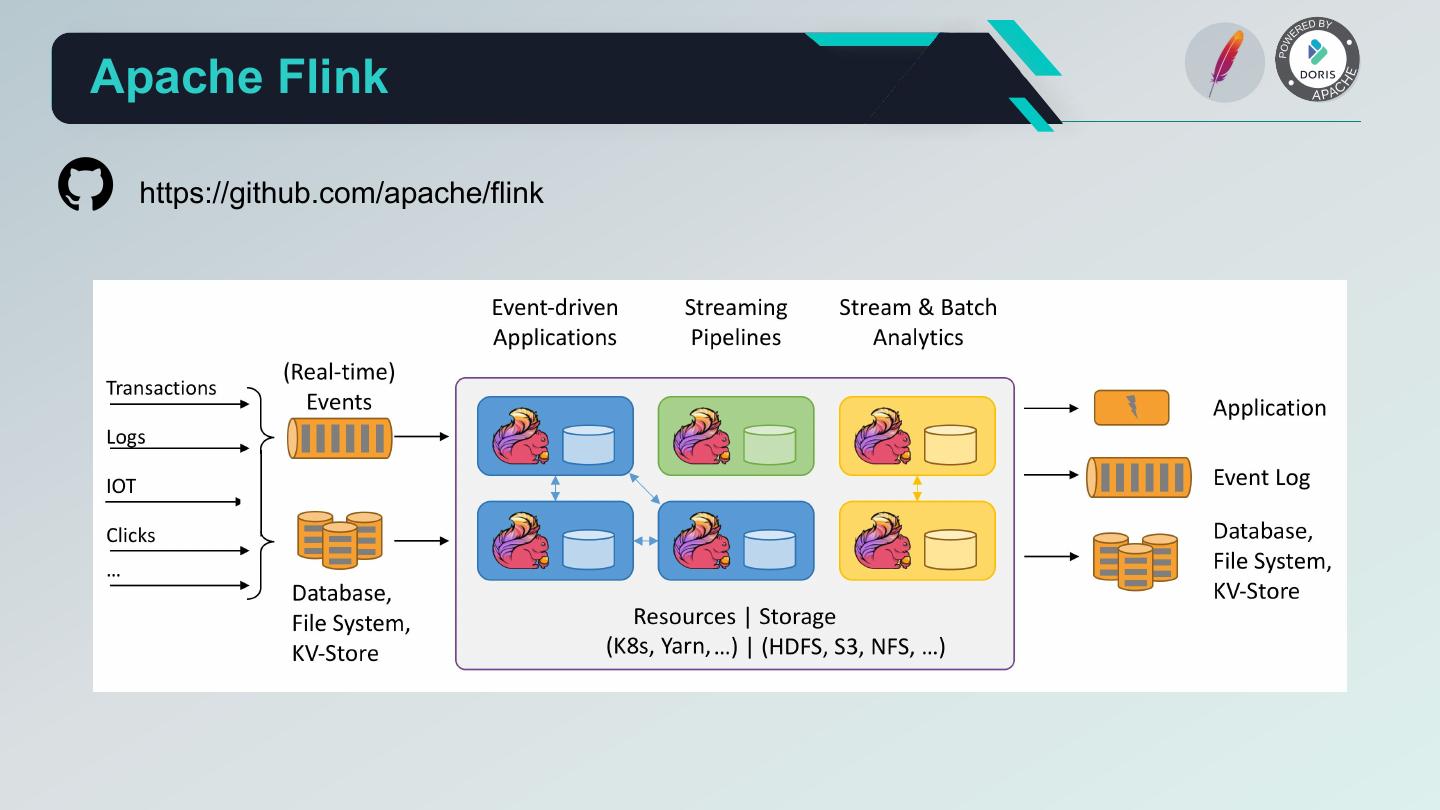 Apache Flink

POWERED BY DORIS APACHE

https://github.com/apache/flink

Event-driven Applications

Streaming Pipelines

Stream & Batch Analytics

Transactions

Logs

IOT

Clicks

…

(Real-time) Events

Database, File System, KV-Store

Resources | Storage (K8s, Yarn, …) | (HDFS, S3, NFS, …)

Application

Event Log

Database, File System, KV-Store